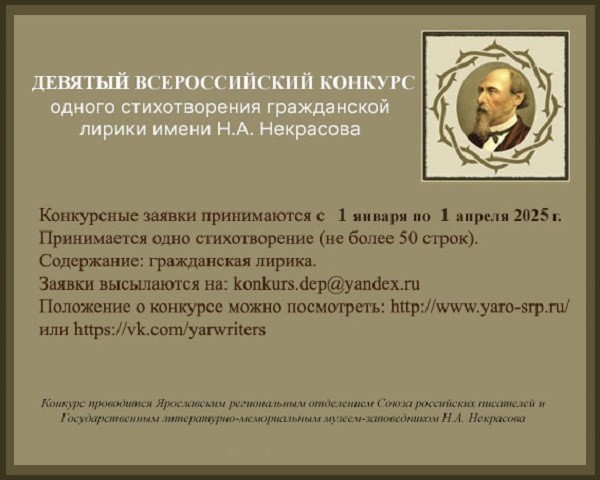 ДЕВЯТЫЙ ВСЕРОССИЙСКИЙ КОНКУРС
одного стихотворения гражданской лирики имени Н.А. Некрасова

Конкурсные заявки принимаются с 1 января по 1 апреля 2025 г.
Принимается одно стихотворение (не более 50 строк).
Содержание: гражданская лирика.
Заявки высылаются на: konkurs.dep@yandex.ru
Положение о конкурсе можно посмотреть: http://www.yaro-srp.ru/ или https://vk.com/yarwriters

Конкурс проводится Ярославским региональным отделением Союза российских писателей и Государственным литературно-мемориальным музеем-заповедником Н.А. Некрасова